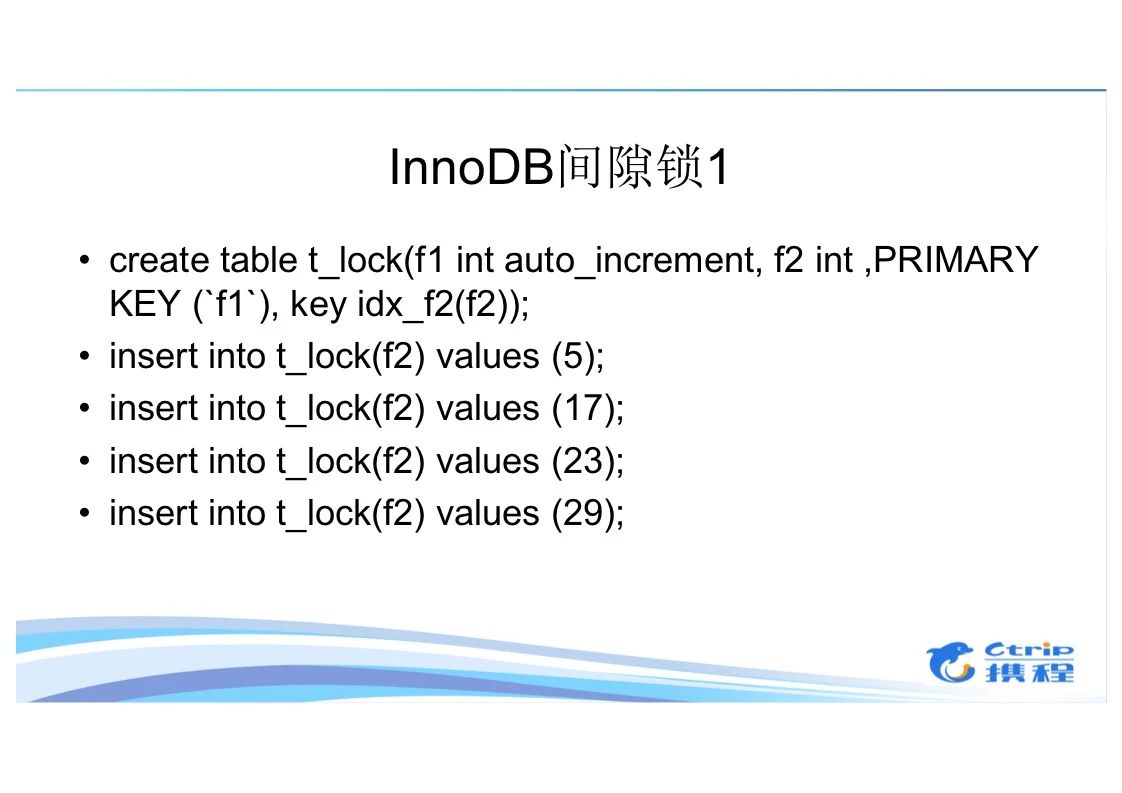 InnoDB间隙锁1

• create table t_lock(f1 int auto_increment, f2 int ,PRIMARY KEY (`f1`), key idx_f2(f2));
• insert into t_lock(f2) values (5);
• insert into t_lock(f2) values (17);
• insert into t_lock(f2) values (23);
• insert into t_lock(f2) values (29);

Ctrip 携程